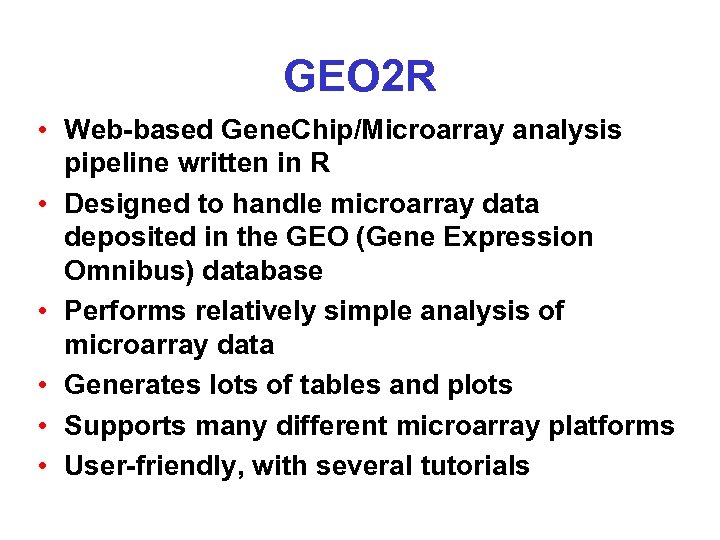 GEO2R

• Web-based GeneChip/Microarray analysis pipeline written in R
• Designed to handle microarray data deposited in the GEO (Gene Expression Omnibus) database
• Performs relatively simple analysis of microarray data
• Generates lots of tables and plots
• Supports many different microarray platforms
• User-friendly, with several tutorials